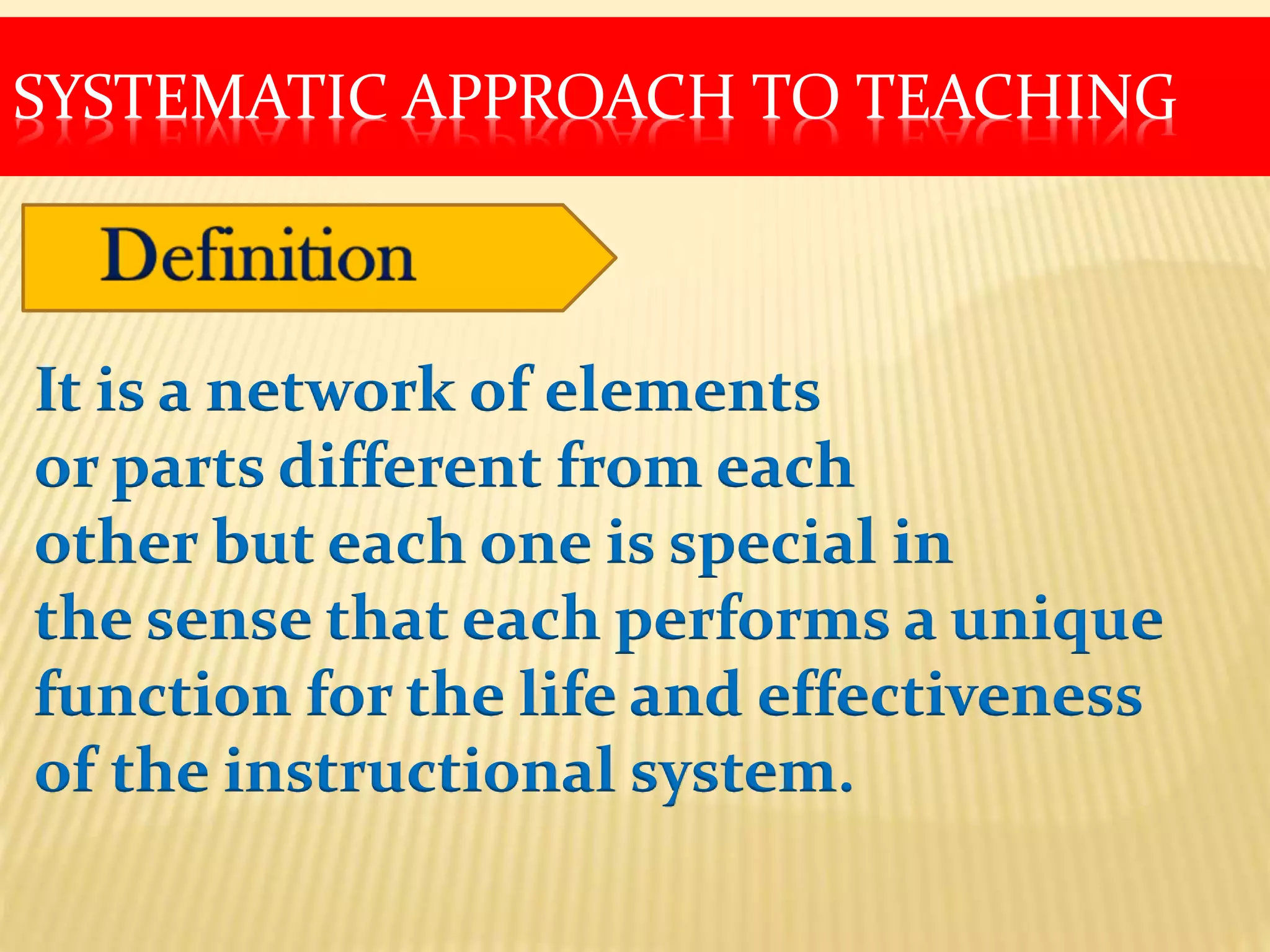 SYSTEMATIC APPROACH TO TEACHING

Definition

It is a network of elements or parts different from each other but each one is special in the sense that each performs a unique function for the life and effectiveness of the instructional system.